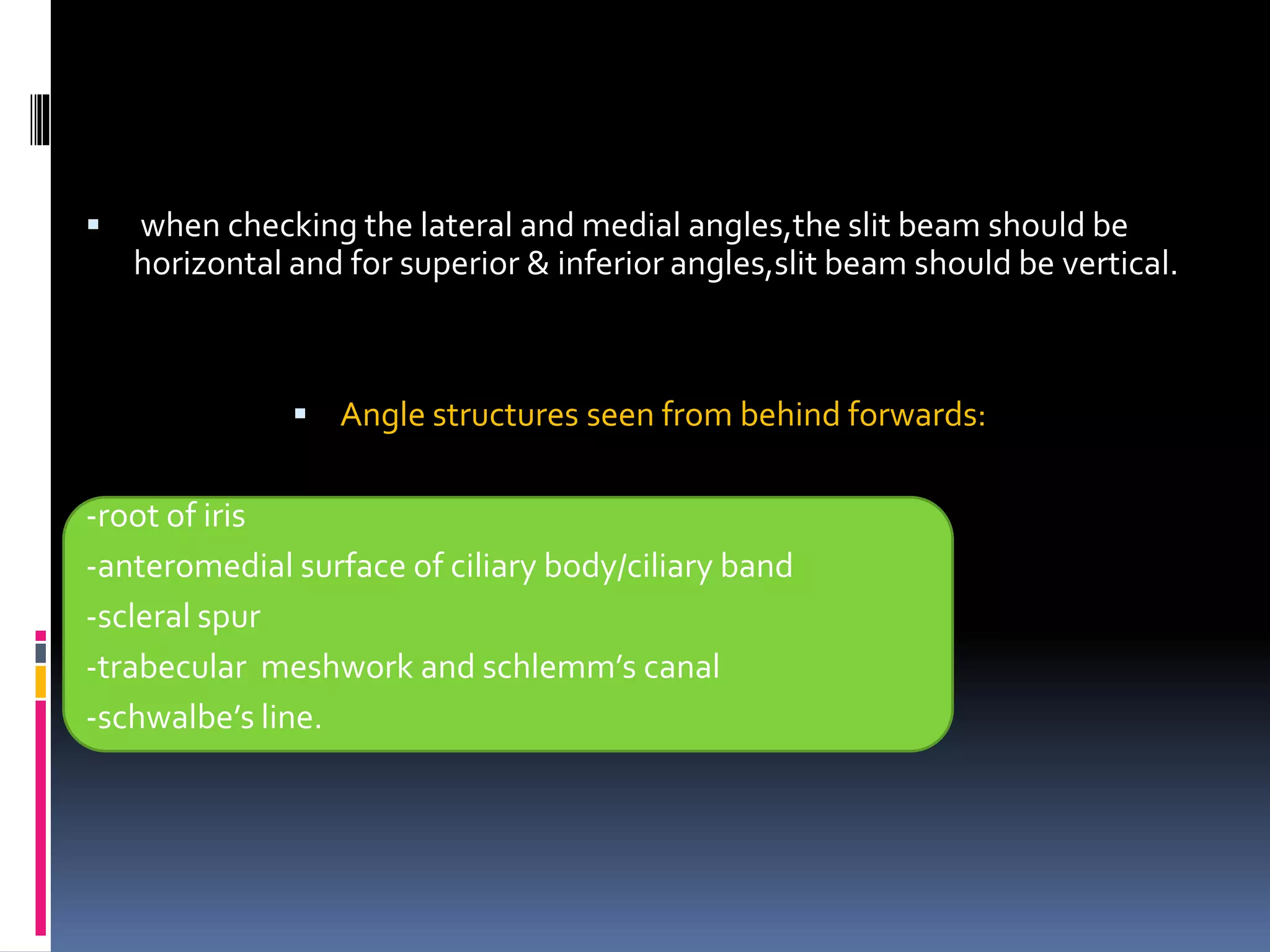 ▪ when checking the lateral and medial angles,the slit beam should be horizontal and for superior & inferior angles,slit beam should be vertical.

▪ Angle structures seen from behind forwards:

-root of iris
-anteromedial surface of ciliary body/ciliary band
-scleral spur
-trabecular meshwork and schlemm's canal
-schwalbe's line.